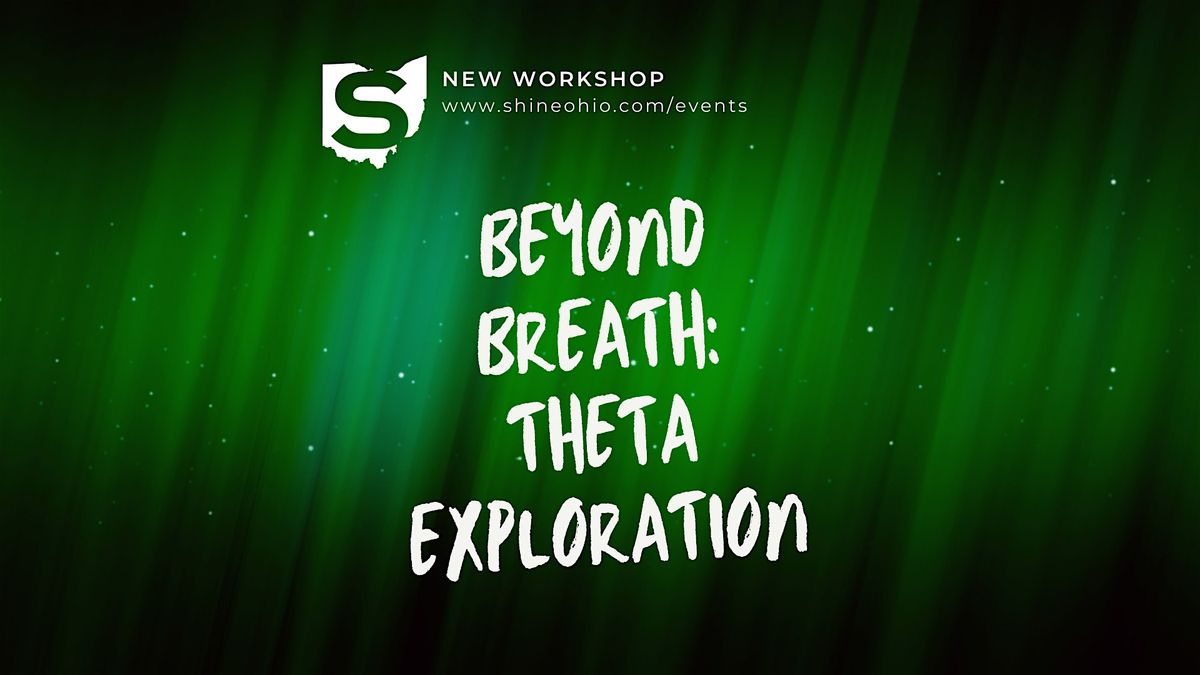 S

NEW WORKSHOP
www.shineohio.com/events

BEYOND BREATH: THETA EXPLORATION